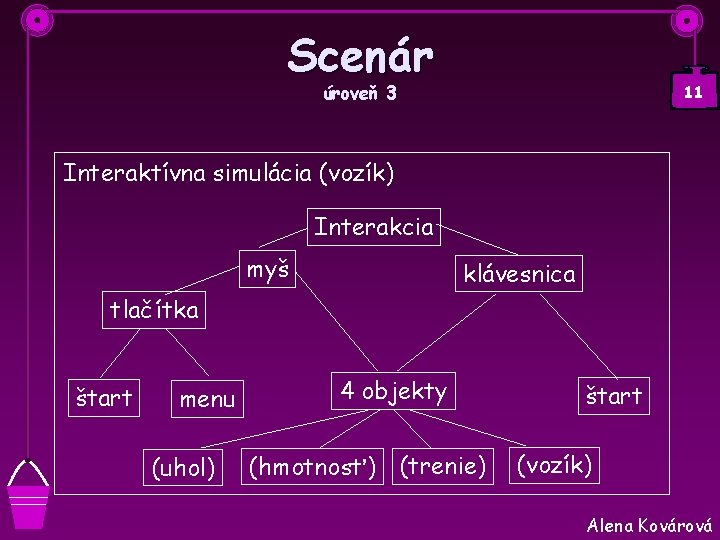 Scenár
úroveň 3

11

Interaktívna simulácia (vozík)

Interakcia

myš

klávesnica

tlačítka

štart

menu

4 objekty

štart

(uhol)

(hmotnosť)

(trenie)

(vozík)

Alena Kovárová